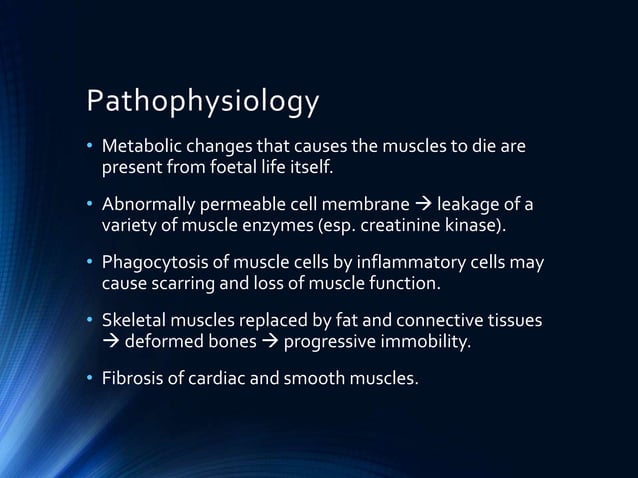 Pathophysiology

• Metabolic changes that causes the muscles to die are present from foetal life itself.

• Abnormally permeable cell membrane → leakage of a variety of muscle enzymes (esp. creatinine kinase).

• Phagocytosis of muscle cells by inflammatory cells may cause scarring and loss of muscle function.

• Skeletal muscles replaced by fat and connective tissues → deformed bones → progressive immobility.

• Fibrosis of cardiac and smooth muscles.